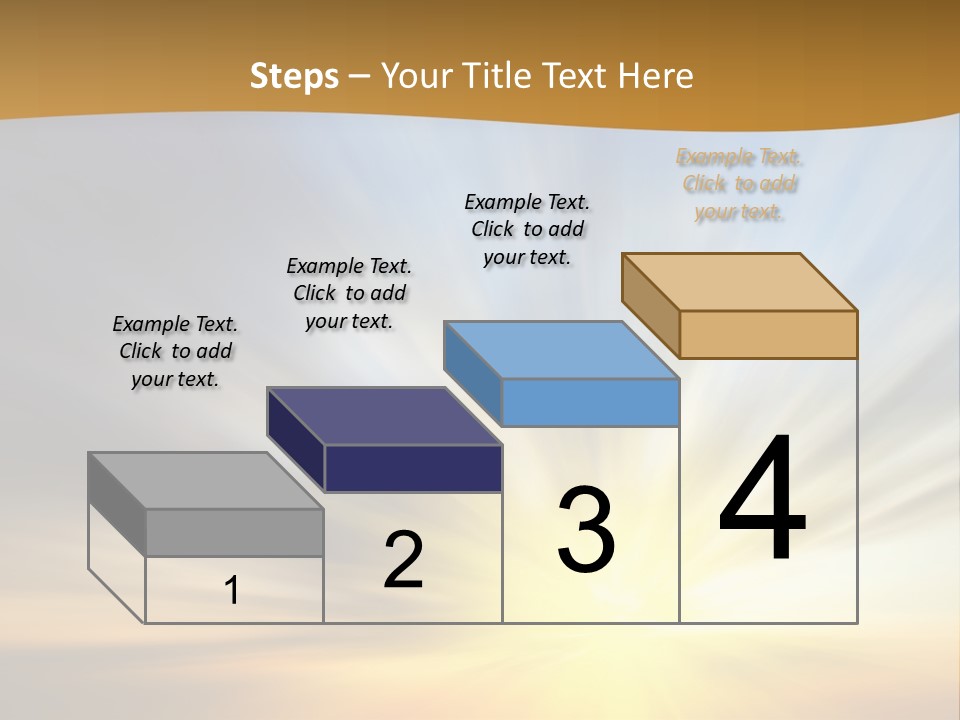 Steps – Your Title Text Here

Example Text. Click to add your text.

Example Text. Click to add your text.

Example Text. Click to add your text.

Example Text. Click to add your text.

1

2

3

4